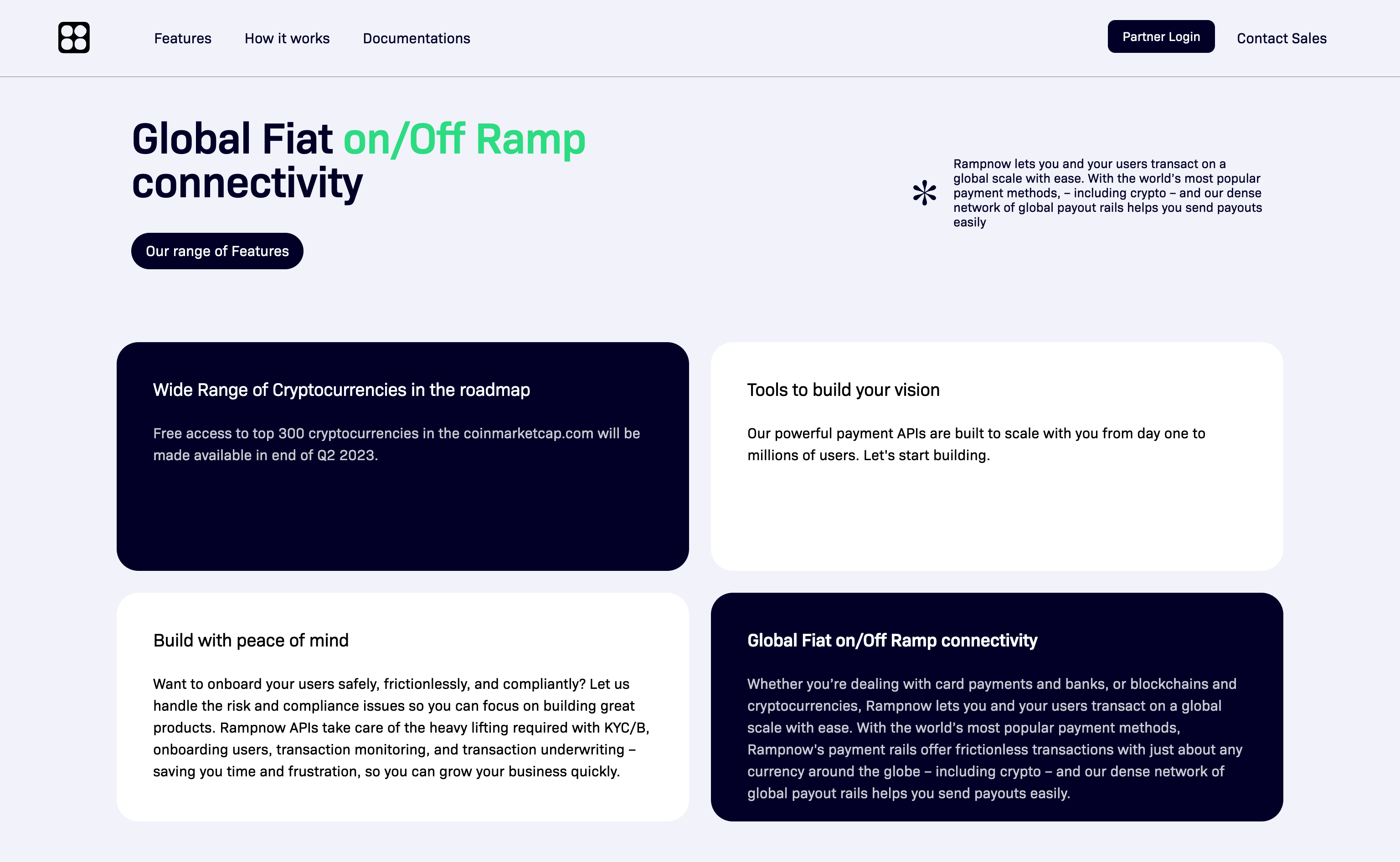 Features How it works Documentations

Partner Login Contact Sales

Global Fiat on/Off Ramp connectivity

Our range of Features

Rampnow lets you and your users transact on a global scale with ease. With the world's most popular payment methods, – including crypto – and our dense network of global payout rails helps you send payouts easily

Wide Range of Cryptocurrencies in the roadmap

Free access to top 300 cryptocurrencies in the coinmarketcap.com will be made available in end of Q2 2023.

Tools to build your vision

Our powerful payment APIs are built to scale with you from day one to millions of users. Let's start building.

Build with peace of mind

Want to onboard your users safely, frictionlessly, and compliantly? Let us handle the risk and compliance issues so you can focus on building great products. Rampnow APIs take care of the heavy lifting required with KYC/B, onboarding users, transaction monitoring, and transaction underwriting – saving you time and frustration, so you can grow your business quickly.

Global Fiat on/Off Ramp connectivity

Whether you're dealing with card payments and banks, or blockchains and cryptocurrencies, Rampnow lets you and your users transact on a global scale with ease. With the world's most popular payment methods, Rampnow's payment rails offer frictionless transactions with just about any currency around the globe – including crypto – and our dense network of global payout rails helps you send payouts easily.